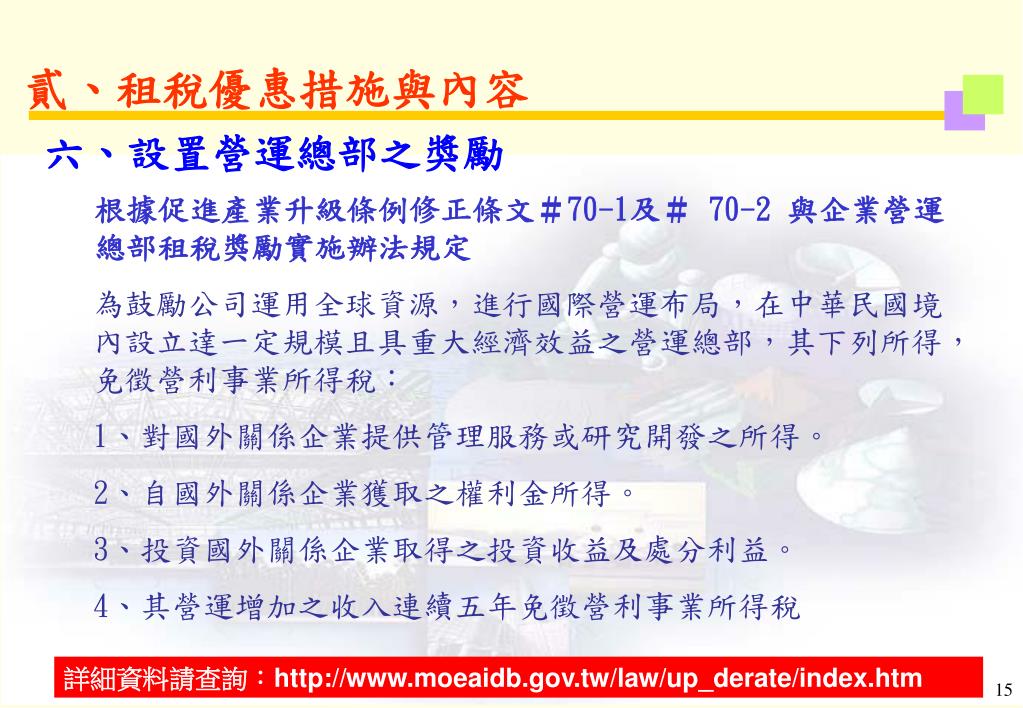 貳、租稅優惠措施與內容

六、設置營運總部之獎勵

根據促進產業升級條例修正條文＃70-1及＃ 70-2 與企業營運總部租稅獎勵實施辦法規定

為鼓勵公司運用全球資源，進行國際營運布局，在中華民國境內設立達一定規模且具重大經濟效益之營運總部，其下列所得，免徵營利事業所得稅：

1、對國外關係企業提供管理服務或研究開發之所得。

2、自國外關係企業獲取之權利金所得。

3、投資國外關係企業取得之投資收益及處分利益。

4、其營運增加之收入連續五年免徵營利事業所得稅

詳細資料請查詢：http://www.moeaidb.gov.tw/law/up_derate/index.htm

15